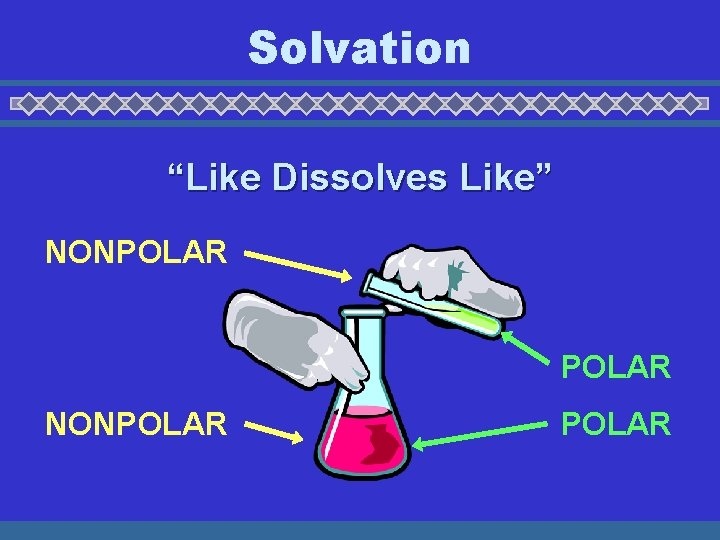 Solvation

“Like Dissolves Like”

NONPOLAR

POLAR

NONPOLAR

POLAR